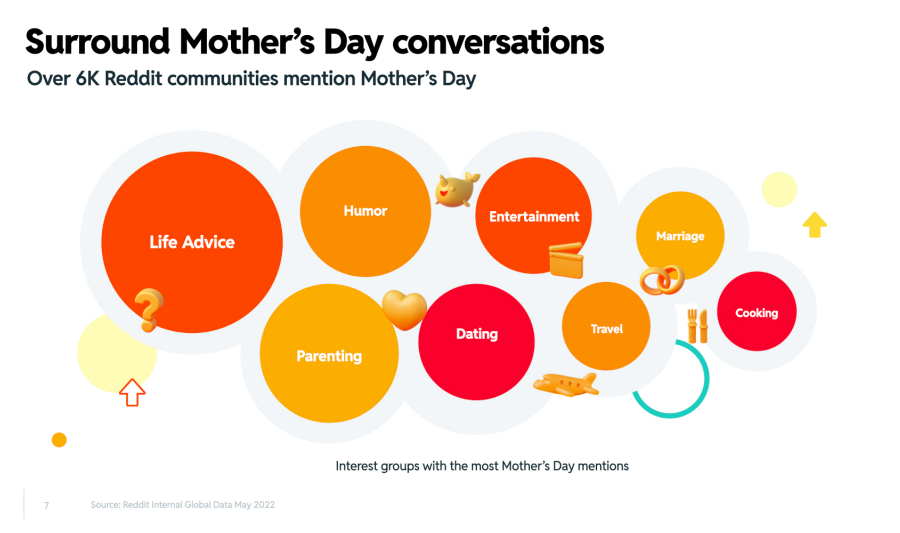 Surround Mother's Day conversations
Over 6K Reddit communities mention Mother's Day

Life Advice
Humor
Entertainment
Marriage
Parenting
Dating
Travel
Cooking

Interest groups with the most Mother's Day mentions

7 Source: Reddit Internal Global Data May 2022